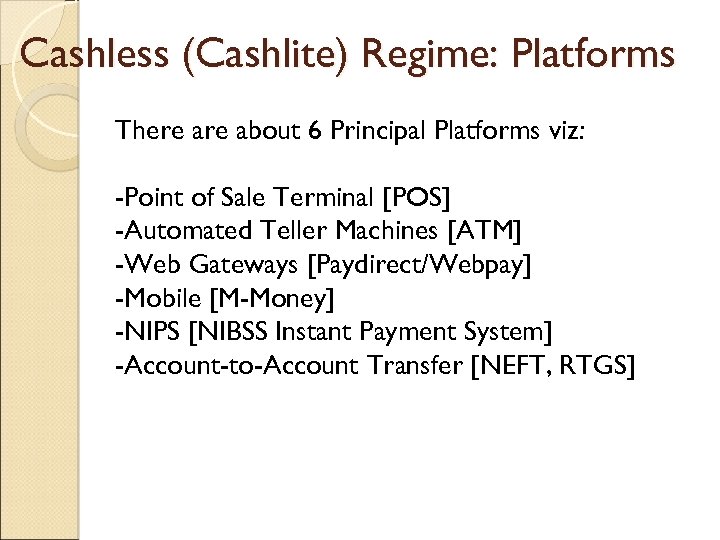 Cashless (Cashlite) Regime: Platforms

There are about 6 Principal Platforms viz:

-Point of Sale Terminal [POS]
-Automated Teller Machines [ATM]
-Web Gateways [Paydirect/Webpay]
-Mobile [M-Money]
-NIPS [NIBSS Instant Payment System]
-Account-to-Account Transfer [NEFT, RTGS]